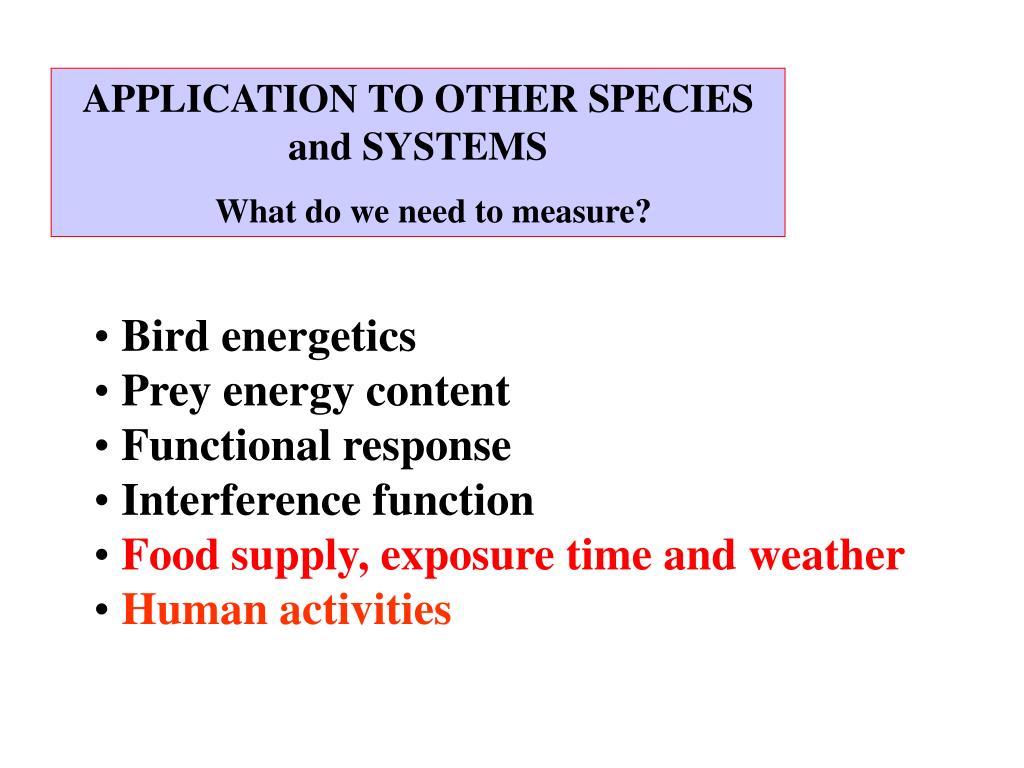 APPLICATION TO OTHER SPECIES and SYSTEMS

What do we need to measure?

• Bird energetics
• Prey energy content
• Functional response
• Interference function
• Food supply, exposure time and weather
• Human activities